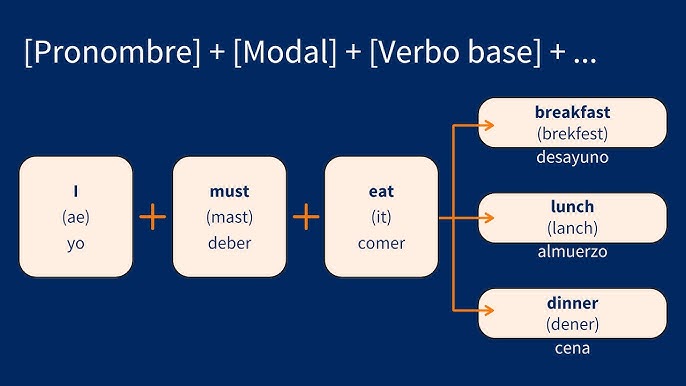 [Pronombre] + [Modal] + [Verbo base] + ...

I
(ae)
yo

+

must
(mast)
deber

+

eat
(it)
comer

breakfast
(brekfest)
desayuno

lunch
(lanch)
almuerzo

dinner
(dener)
cena